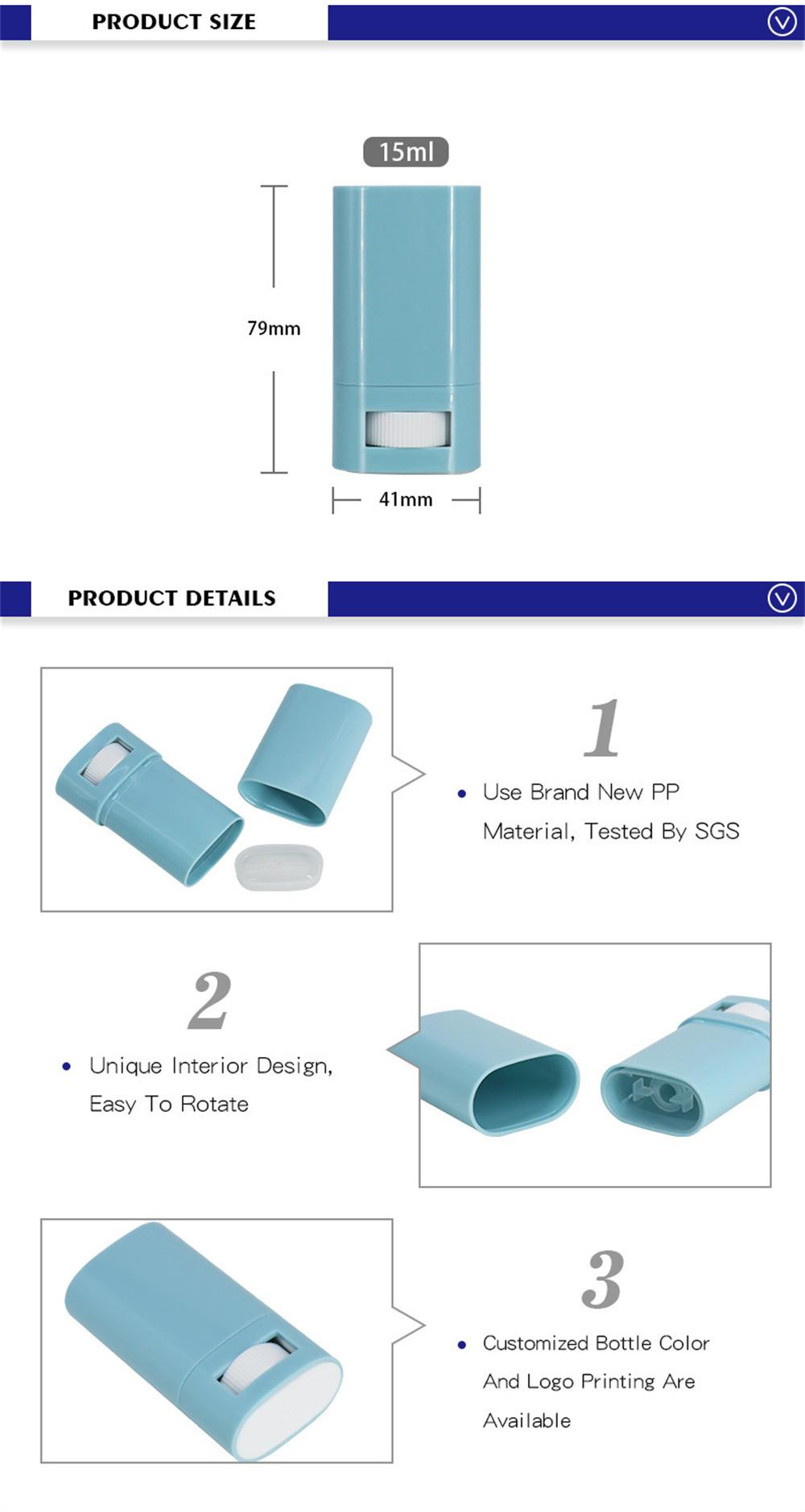 PRODUCT SIZE

15ml

79mm

41mm

PRODUCT DETAILS

1

• Use Brand New PP Material, Tested By SGS

2

• Unique Interior Design, Easy To Rotate

3

• Customized Bottle Color And Logo Printing Are Available